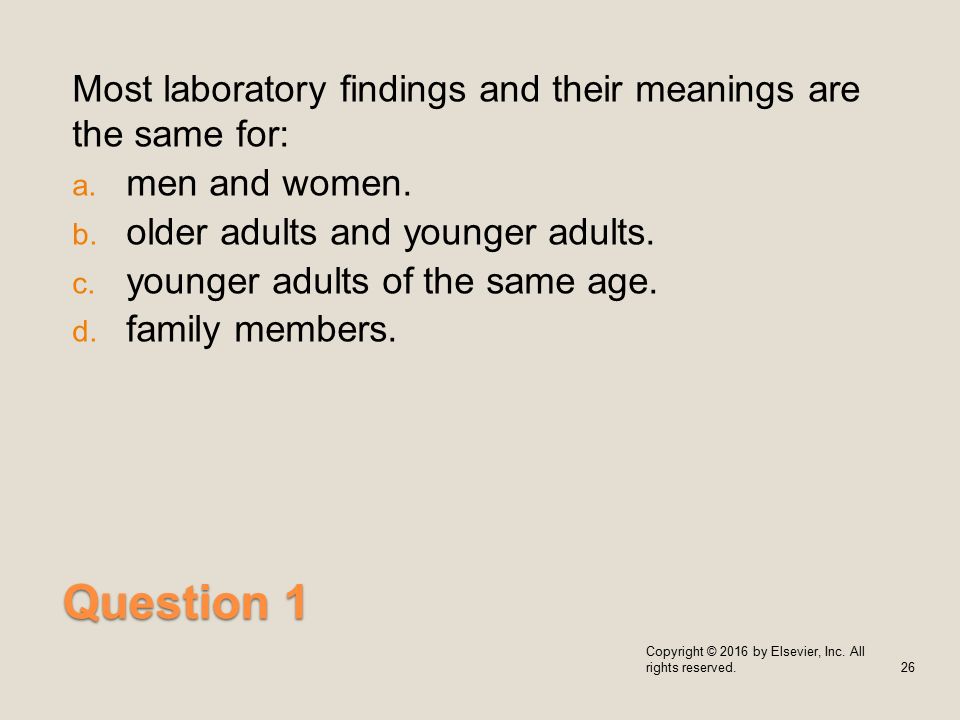 Most laboratory findings and their meanings are the same for:

a. men and women.
b. older adults and younger adults.
c. younger adults of the same age.
d. family members.

Question 1

Copyright © 2016 by Elsevier, Inc. All rights reserved.

26